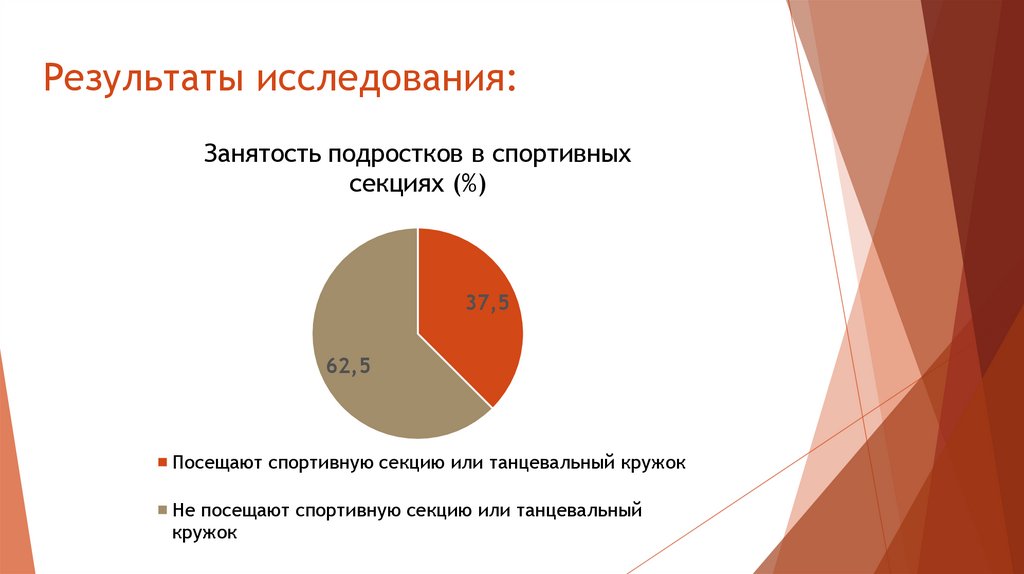 Результаты исследования:

Занятость подростков в спортивных секциях (%)

37,5

62,5

Посещают спортивную секцию или танцевальный кружок

Не посещают спортивную секцию или танцевальный кружок